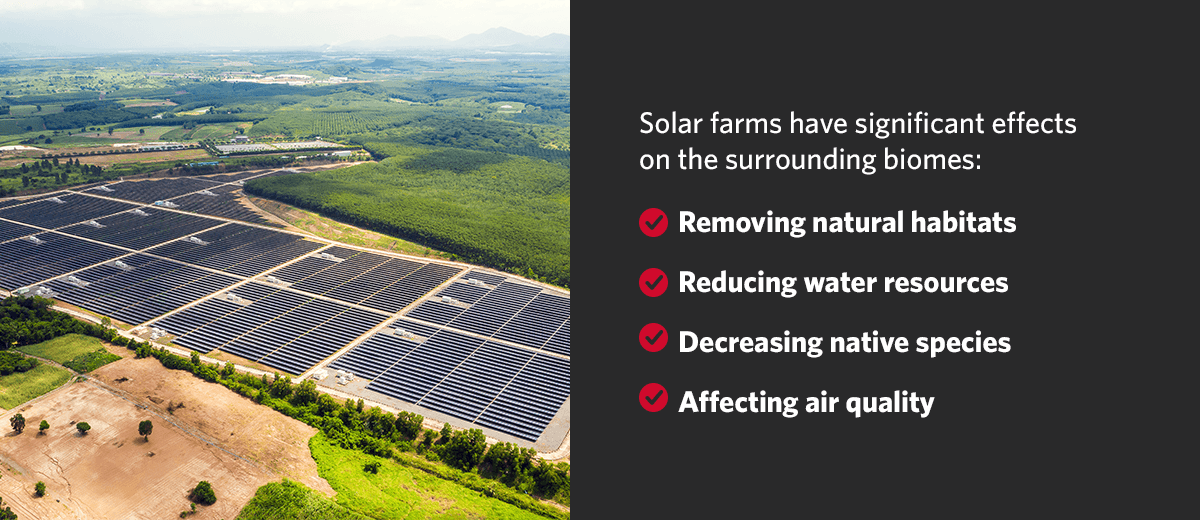 Solar farms have significant effects on the surrounding biomes:

Removing natural habitats

Reducing water resources

Decreasing native species

Affecting air quality